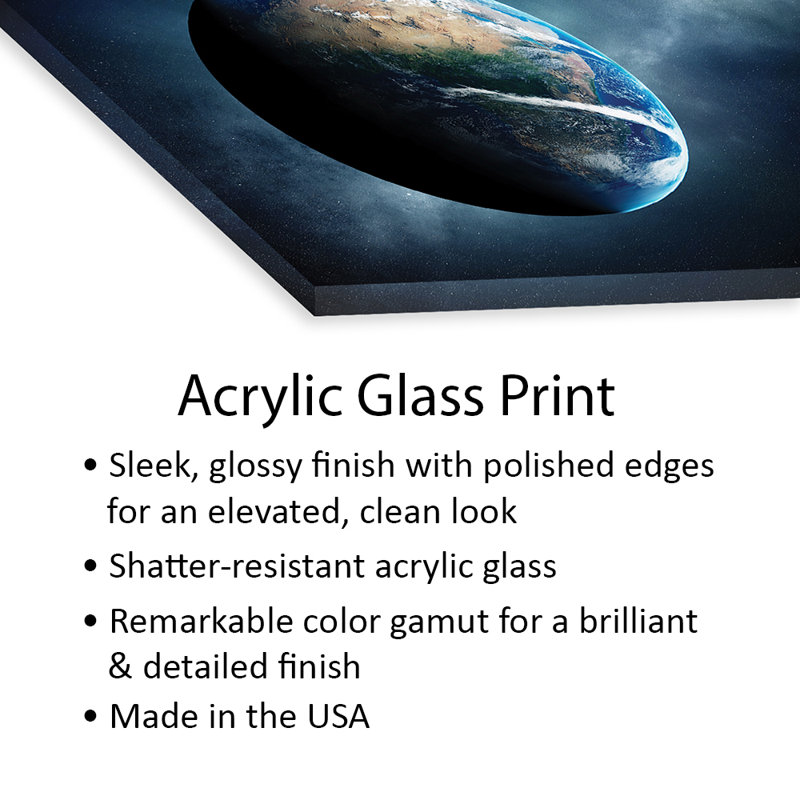 Acrylic Glass Print

• Sleek, glossy finish with polished edges for an elevated, clean look
• Shatter-resistant acrylic glass
• Remarkable color gamut for a brilliant & detailed finish
• Made in the USA